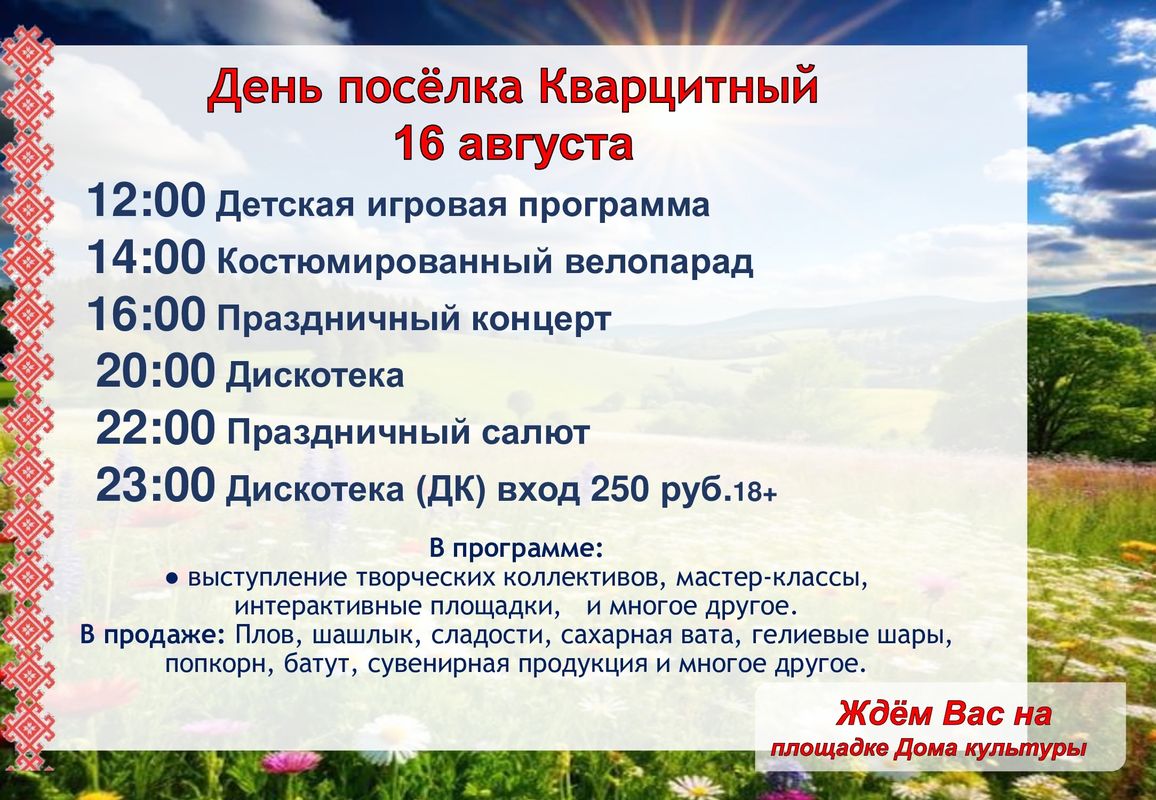 День посёлка Кварцитный
16 августа

12:00 Детская игровая программа
14:00 Костюмированный велопарад
16:00 Праздничный концерт
20:00 Дискотека
22:00 Праздничный салют
23:00 Дискотека (ДК) вход 250 руб.18+

В программе:
● выступление творческих коллективов, мастер-классы, интерактивные площадки, и многое другое.
В продаже: Плов, шашлык, сладости, сахарная вата, гелиевые шары, попкорн, батут, сувенирная продукция и многое другое.

Ждём Вас на
площадке Дома культуры